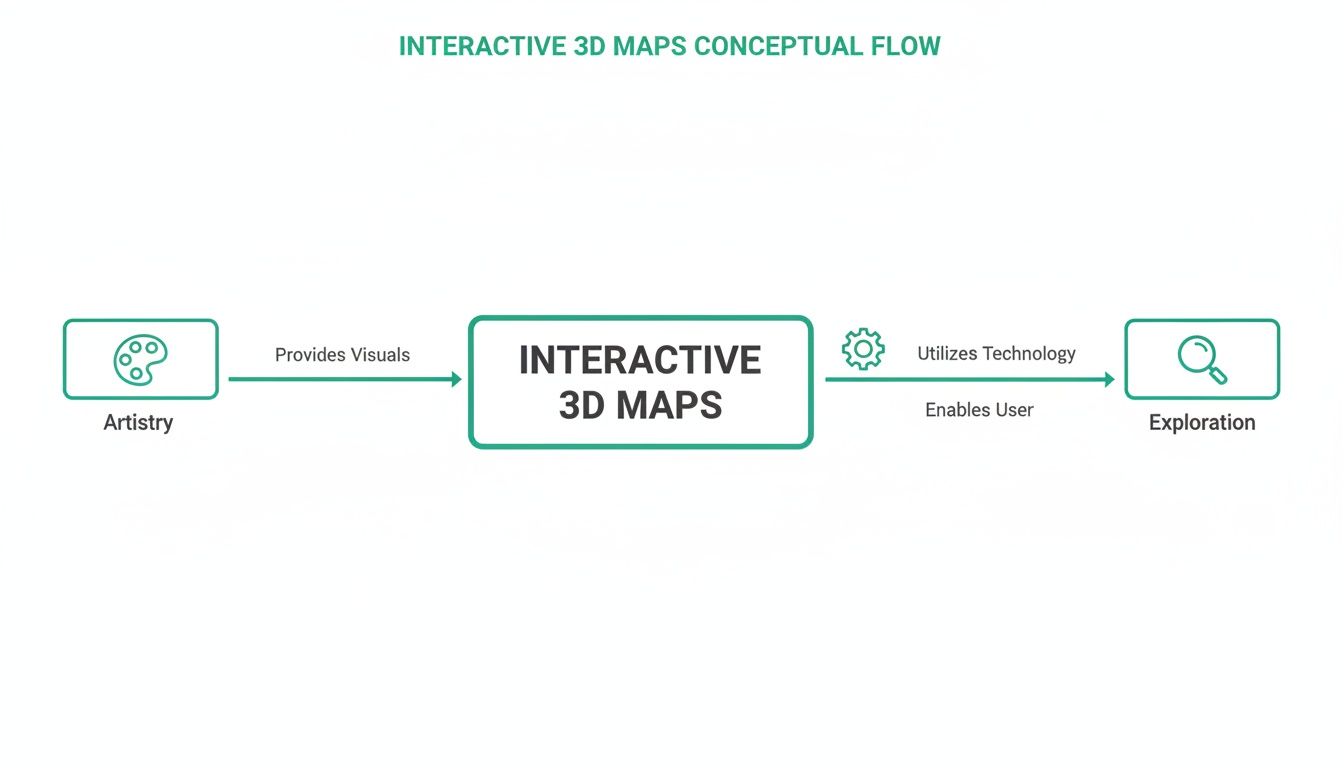 INTERACTIVE 3D MAPS CONCEPTUAL FLOW

Artistry

Provides Visuals

INTERACTIVE 3D MAPS

Utilizes Technology

Enables User

Exploration